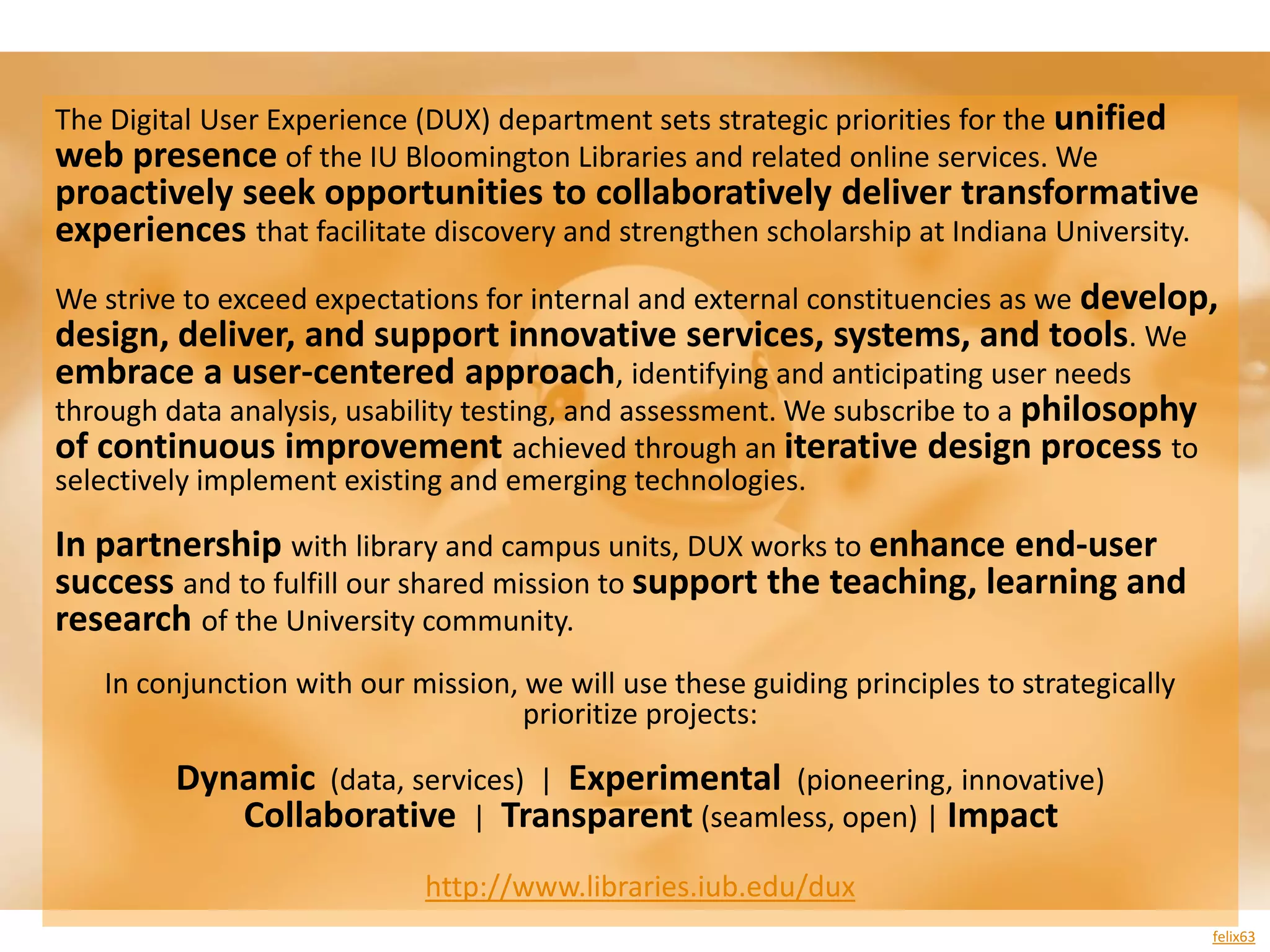 The Digital User Experience (DUX) department sets strategic priorities for the unified web presence of the IU Bloomington Libraries and related online services. We proactively seek opportunities to collaboratively deliver transformative experiences that facilitate discovery and strengthen scholarship at Indiana University.

We strive to exceed expectations for internal and external constituencies as we develop, design, deliver, and support innovative services, systems, and tools. We embrace a user-centered approach, identifying and anticipating user needs through data analysis, usability testing, and assessment. We subscribe to a philosophy of continuous improvement achieved through an iterative design process to selectively implement existing and emerging technologies.

In partnership with library and campus units, DUX works to enhance end-user success and to fulfill our shared mission to support the teaching, learning and research of the University community.

In conjunction with our mission, we will use these guiding principles to strategically prioritize projects:

Dynamic (data, services) | Experimental (pioneering, innovative)
Collaborative | Transparent (seamless, open) | Impact

http://www.libraries.iub.edu/dux

felix63